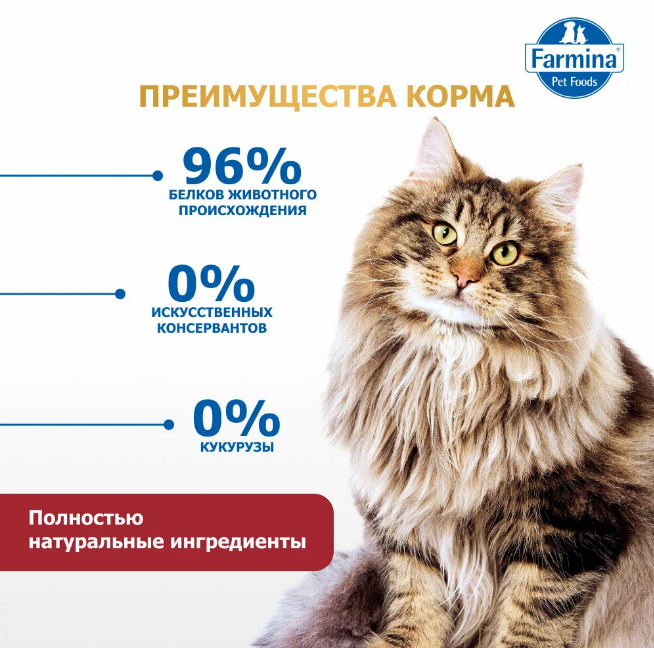 Farmina®
Pet Foods

ПРЕИМУЩЕСТВА КОРМА

96%
БЕЛКОВ ЖИВОТНОГО ПРОИСХОЖДЕНИЯ

0%
ИСКУССТВЕННЫХ КОНСЕРВАНТОВ

0%
КУКУРУЗЫ

Полностью натуральные ингредиенты